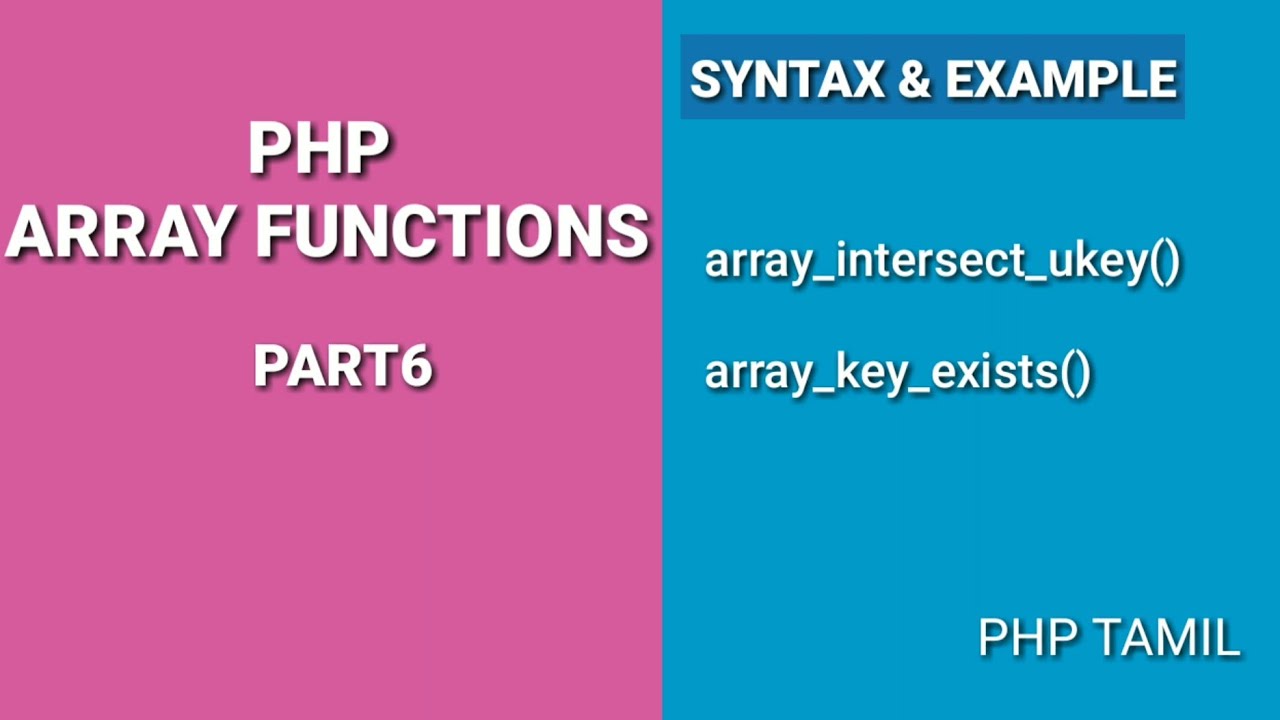 PHP
ARRAY FUNCTIONS

PART6

SYNTAX & EXAMPLE

array_intersect_ukey()

array_key_exists()

PHP TAMIL